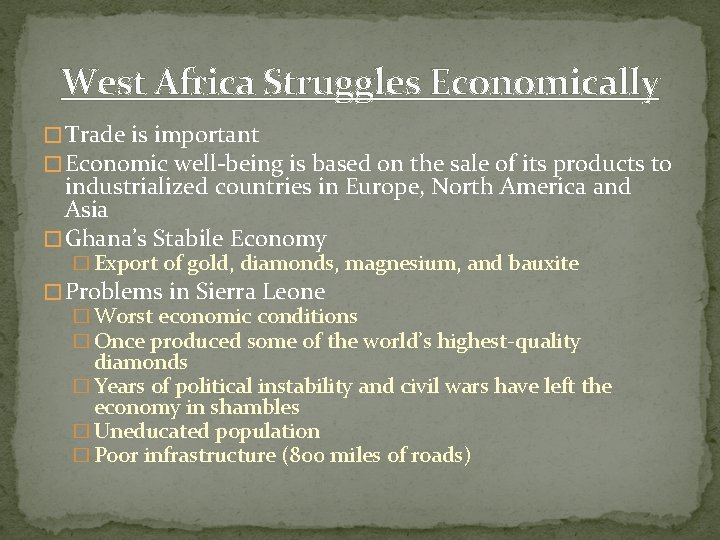 West Africa Struggles Economically

□ Trade is important
□ Economic well-being is based on the sale of its products to industrialized countries in Europe, North America and Asia
□ Ghana's Stabile Economy
□ Export of gold, diamonds, magnesium, and bauxite
□ Problems in Sierra Leone
□ Worst economic conditions
□ Once produced some of the world's highest-quality diamonds
□ Years of political instability and civil wars have left the economy in shambles
□ Uneducated population
□ Poor infrastructure (800 miles of roads)